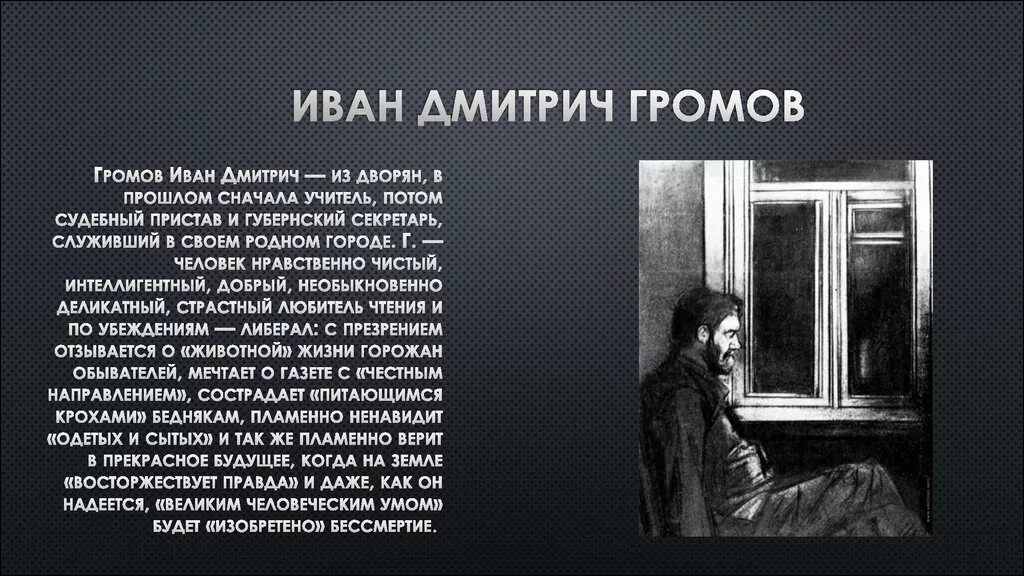 ИВАН ДМИТРИЧ ГРОМОВ

Громов Иван Дмитрич — из дворян, в прошлом сначала учитель, потом судебный пристав и губернский секретарь, служивший в своем родном городе. Г. — человек нравственно чистый, интеллигентный, добрый, необыкновенно деликатный, страстный любитель чтения и по убеждениям — либерал: с презрением отзывается о «животной» жизни горожан обывателей, мечтает о газете с «честным направлением», сострадает «питающимся крохами» беднякам, пламенно ненавидит «одетых и сытых» и так же пламенно верит в прекрасное будущее, когда на земле «восторжествует правда» и даже, как он надеется, «великим человеческим умом» будет «изобретено» бессмертие.